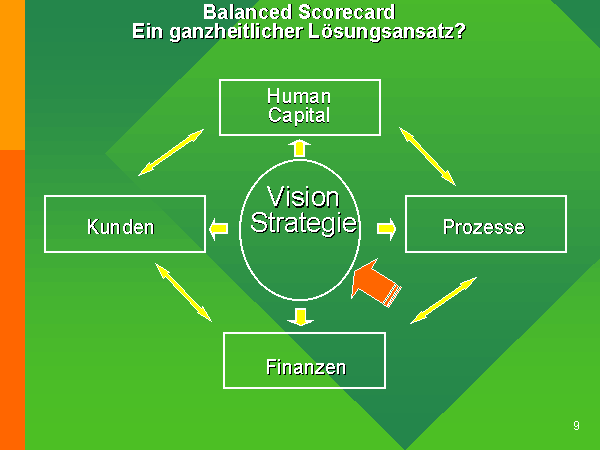 Balanced Scorecard
Ein ganzheitlicher Lösungsansatz?

Human Capital

Kunden

Vision Strategie

Prozesse

Finanzen

9